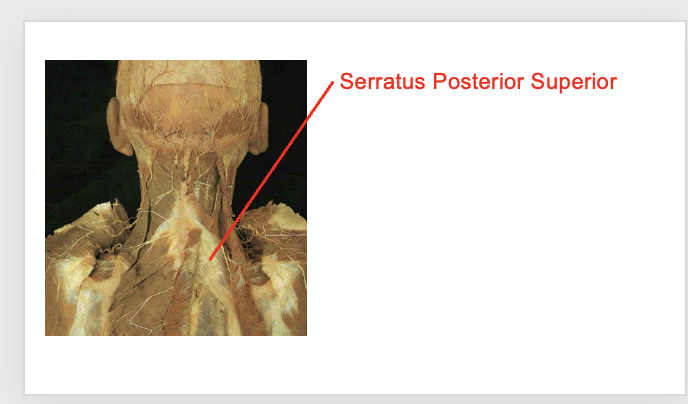 Serratus Posterior Superior